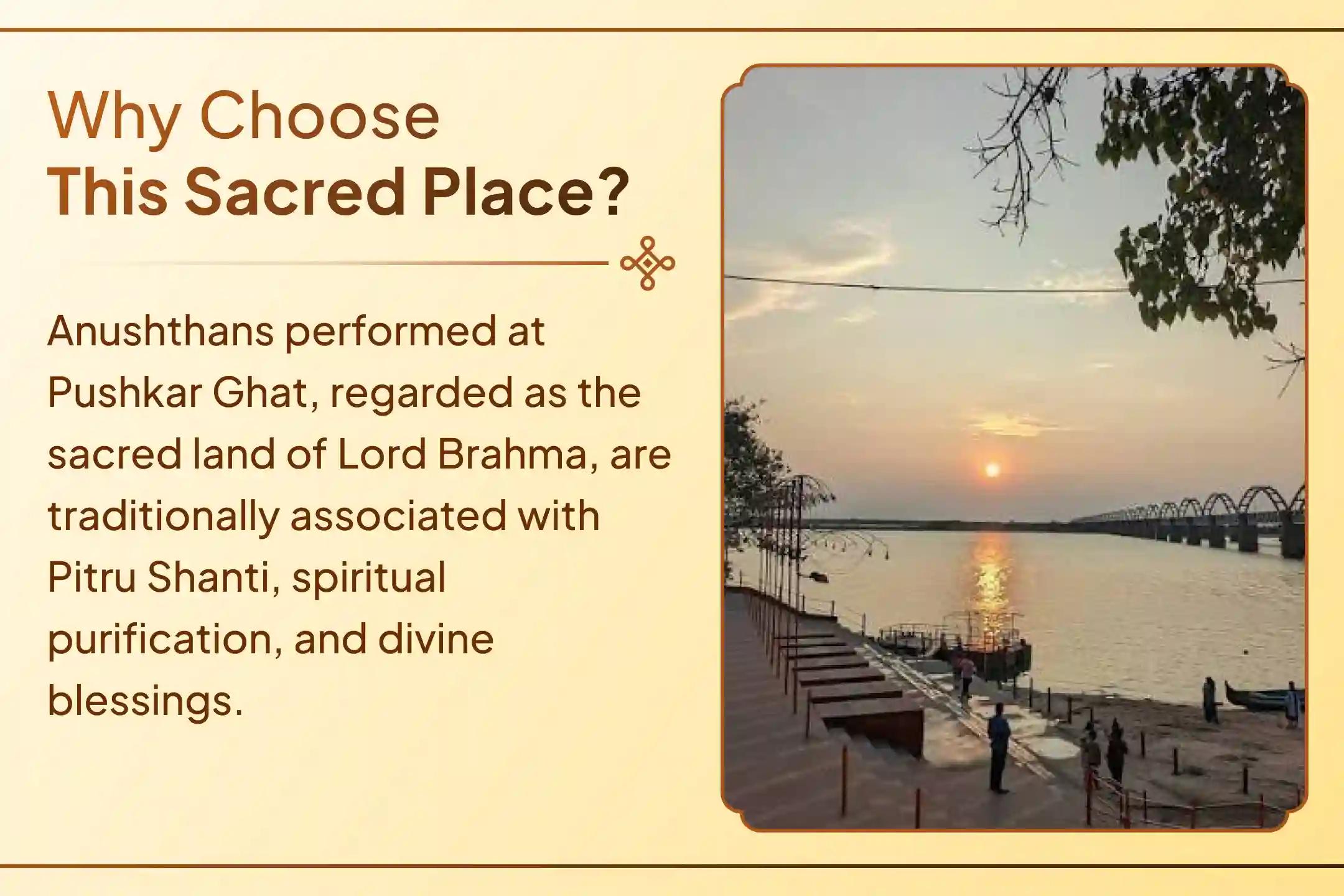 Why Choose
This Sacred Place?

Anushthans performed at Pushkar Ghat, regarded as the sacred land of Lord Brahma, are traditionally associated with Pitru Shanti, spiritual purification, and divine blessings.